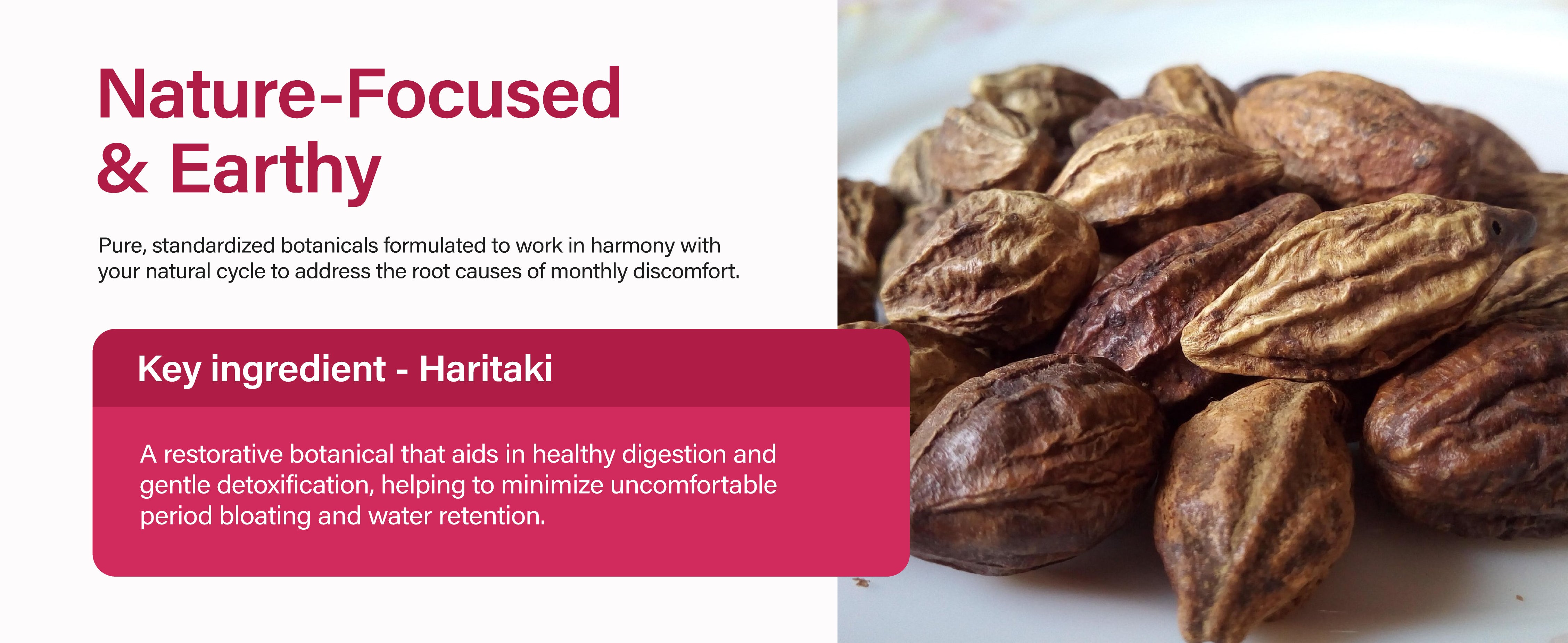 Nature-Focused
& Earthy

Pure, standardized botanicals formulated to work in harmony with your natural cycle to address the root causes of monthly discomfort.

Key ingredient - Haritaki

A restorative botanical that aids in healthy digestion and gentle detoxification, helping to minimize uncomfortable period bloating and water retention.